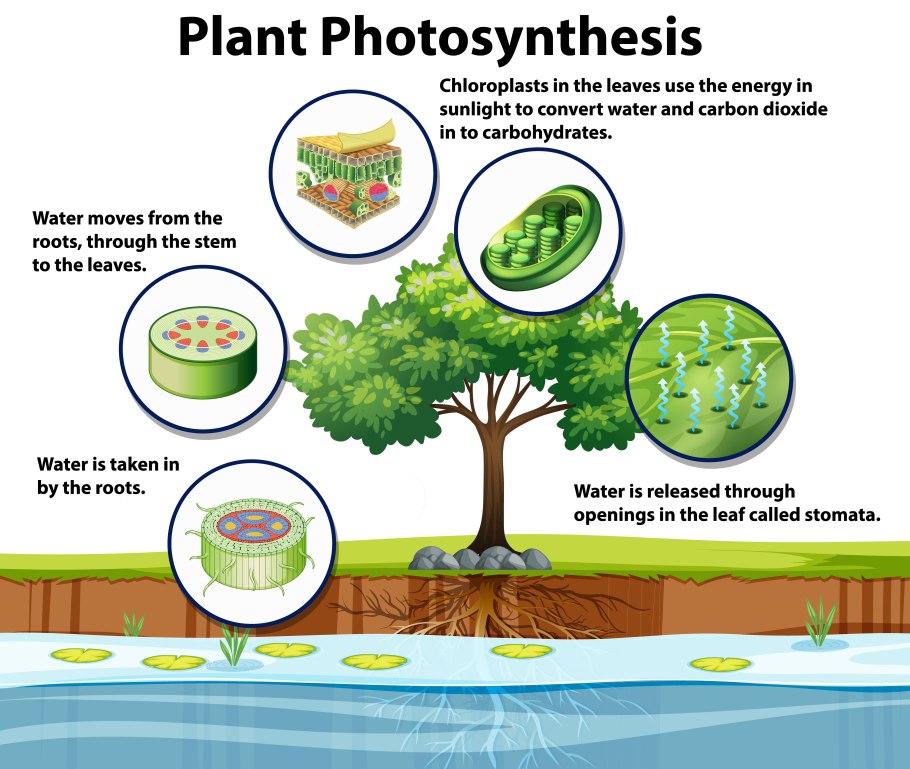 Plant Photosynthesis

Chloroplasts in the leaves use the energy in sunlight to convert water and carbon dioxide in to carbohydrates.

Water moves from the roots, through the stem to the leaves.

Water is taken in by the roots.

Water is released through openings in the leaf called stomata.